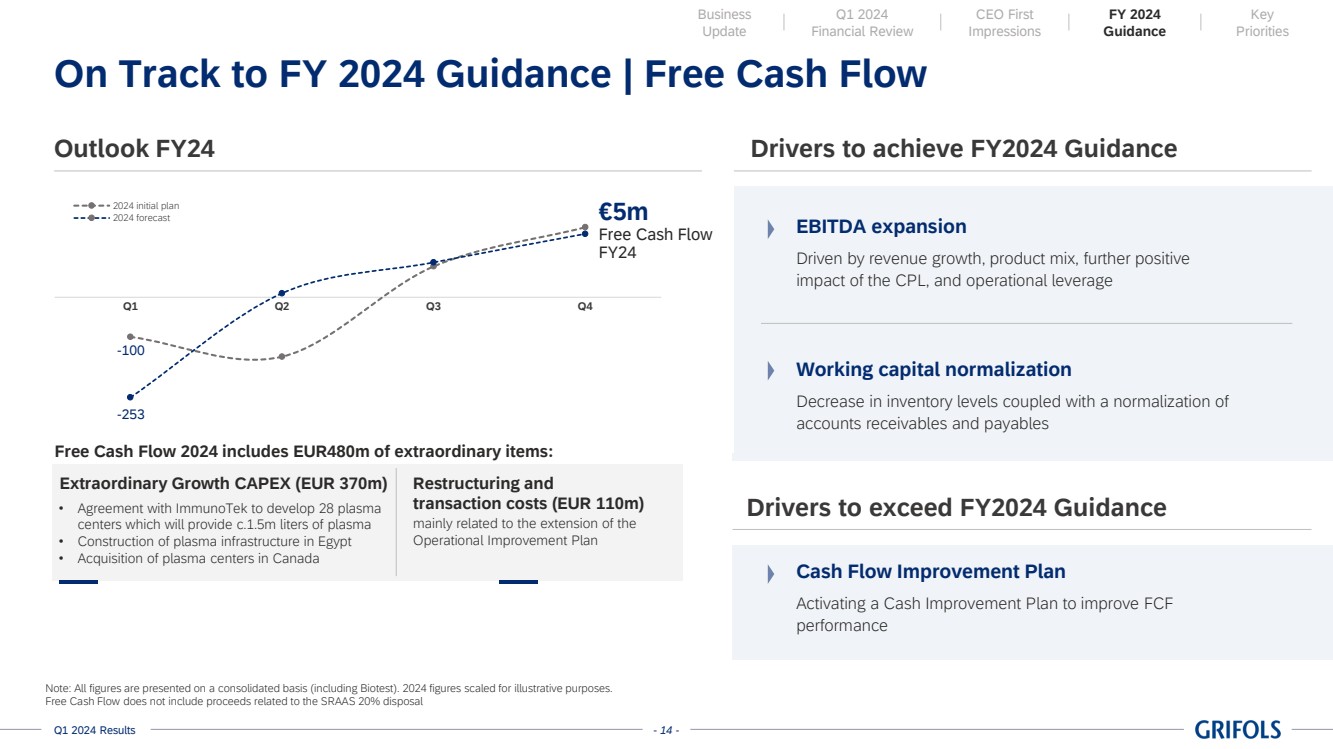 Business Update | Q1 2024 Financial Review | CEO First Impressions | FY 2024 Guidance | Key Priorities

On Track to FY 2024 Guidance | Free Cash Flow

Outlook FY24

2024 initial plan
2024 forecast

€5m
Free Cash Flow FY24

Q1
Q2
Q3
Q4

-100

-253

Free Cash Flow 2024 includes EUR480m of extraordinary items:

Extraordinary Growth CAPEX (EUR 370m)
• Agreement with ImmunoTek to develop 28 plasma centers which will provide c.1.5m liters of plasma
• Construction of plasma infrastructure in Egypt
• Acquisition of plasma centers in Canada

Restructuring and transaction costs (EUR 110m)
mainly related to the extension of the Operational Improvement Plan

Drivers to achieve FY2024 Guidance

EBITDA expansion
Driven by revenue growth, product mix, further positive impact of the CPL, and operational leverage

Working capital normalization
Decrease in inventory levels coupled with a normalization of accounts receivables and payables

Drivers to exceed FY2024 Guidance

Cash Flow Improvement Plan
Activating a Cash Improvement Plan to improve FCF performance

Note: All figures are presented on a consolidated basis (including Biotest). 2024 figures scaled for illustrative purposes.
Free Cash Flow does not include proceeds related to the SRAAS 20% disposal

Q1 2024 Results

- 14 -

GRIFOLS